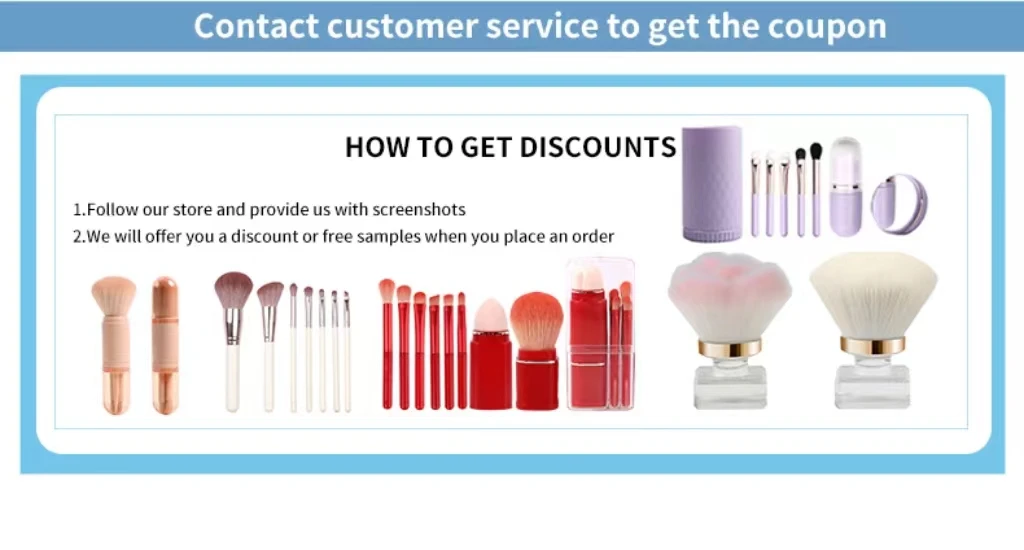 Contact customer service to get the coupon

HOW TO GET DISCOUNTS

1.Follow our store and provide us with screenshots
2.We will offer you a discount or free samples when you place an order